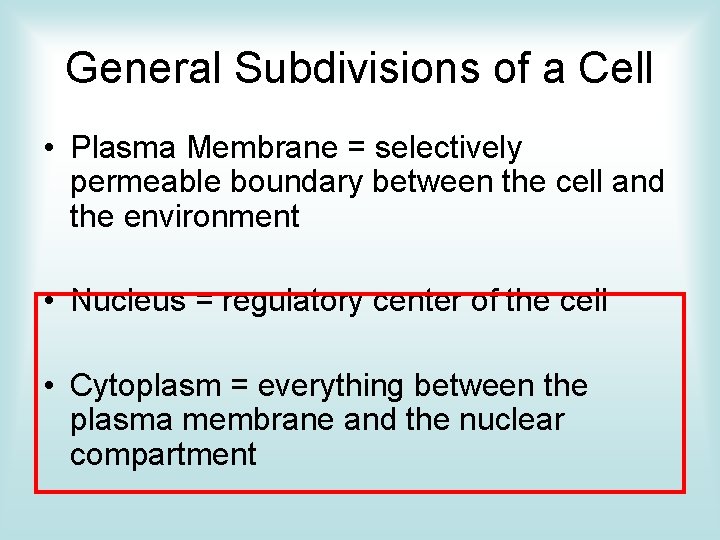 General Subdivisions of a Cell

• Plasma Membrane = selectively permeable boundary between the cell and the environment

• Nucleus = regulatory center of the cell

• Cytoplasm = everything between the plasma membrane and the nuclear compartment